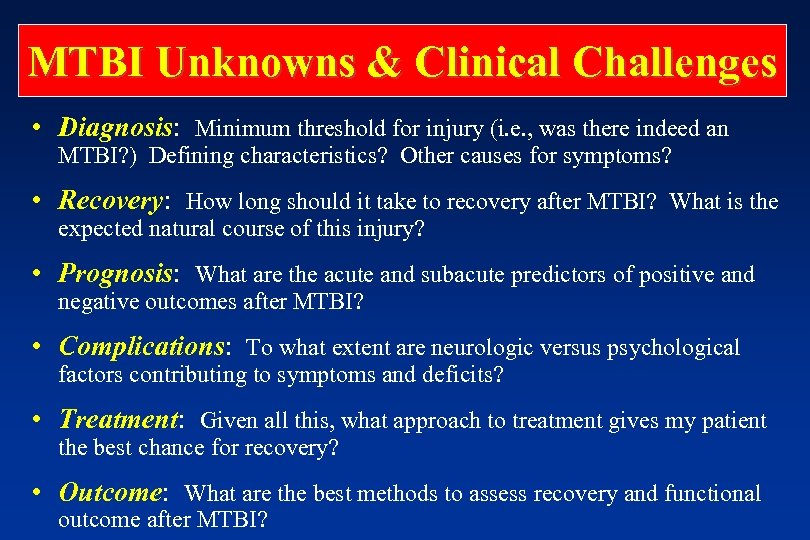 MTBI Unknowns & Clinical Challenges

• Diagnosis: Minimum threshold for injury (i.e., was there indeed an MTBI?) Defining characteristics? Other causes for symptoms?

• Recovery: How long should it take to recovery after MTBI? What is the expected natural course of this injury?

• Prognosis: What are the acute and subacute predictors of positive and negative outcomes after MTBI?

• Complications: To what extent are neurologic versus psychological factors contributing to symptoms and deficits?

• Treatment: Given all this, what approach to treatment gives my patient the best chance for recovery?

• Outcome: What are the best methods to assess recovery and functional outcome after MTBI?